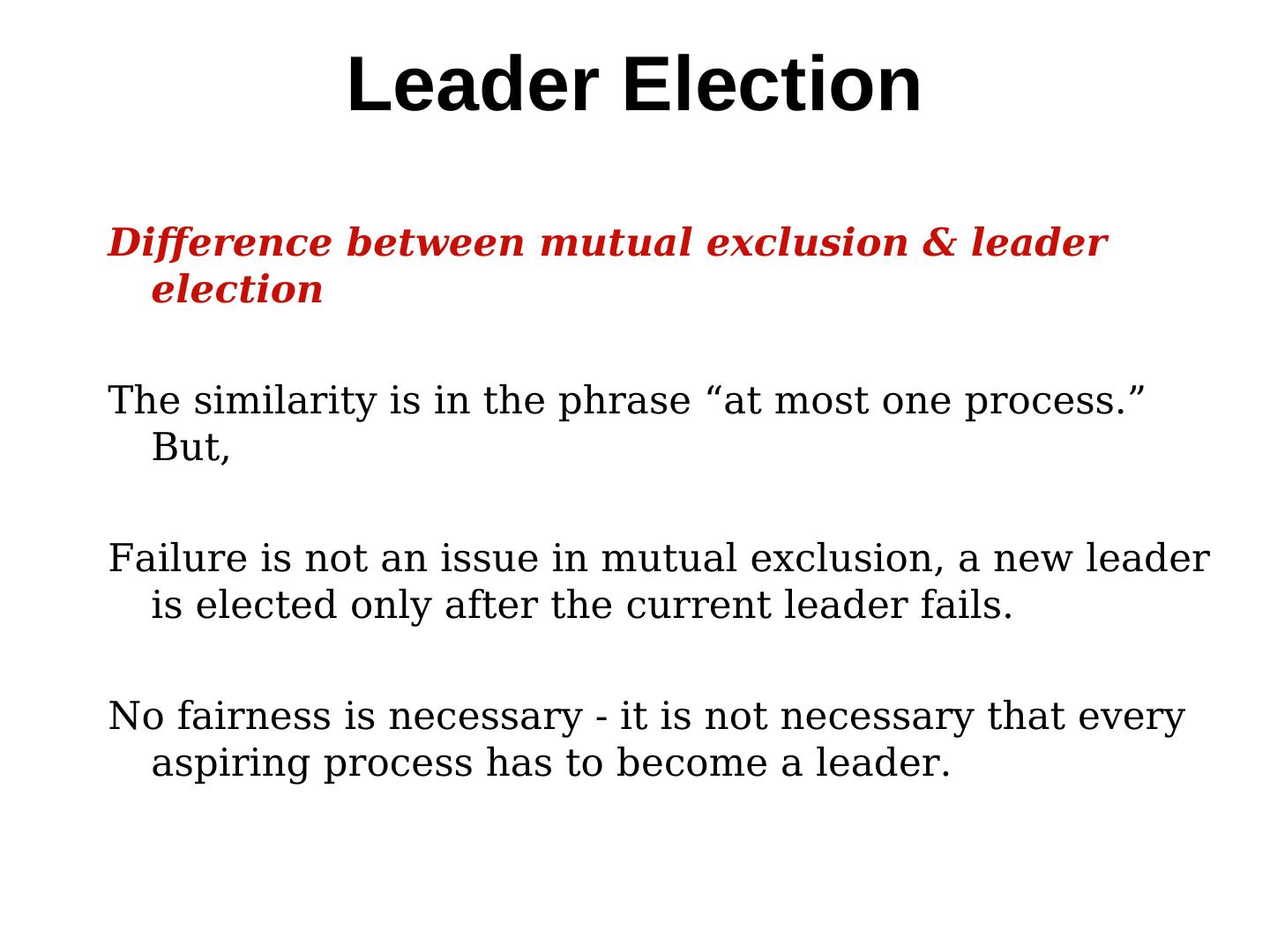 Leader Election

Difference between mutual exclusion & leader election

The similarity is in the phrase “at most one process.” But,

Failure is not an issue in mutual exclusion, a new leader is elected only after the current leader fails.

No fairness is necessary - it is not necessary that every aspiring process has to become a leader.